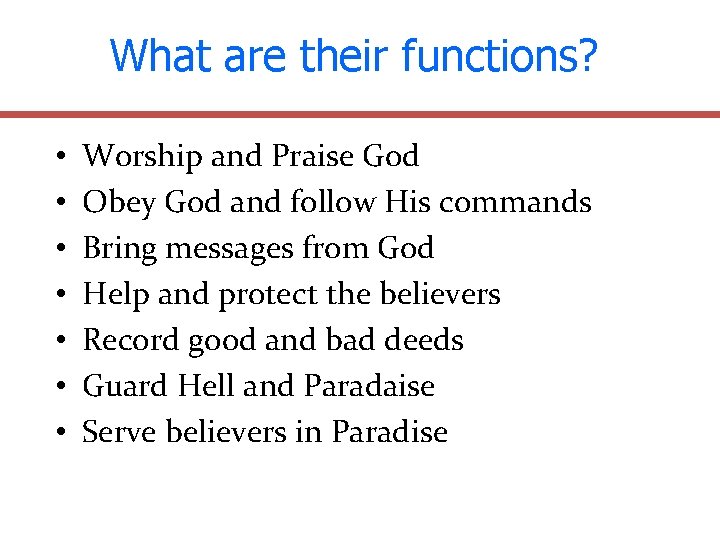 What are their functions?

• Worship and Praise God
• Obey God and follow His commands
• Bring messages from God
• Help and protect the believers
• Record good and bad deeds
• Guard Hell and Paradaise
• Serve believers in Paradise